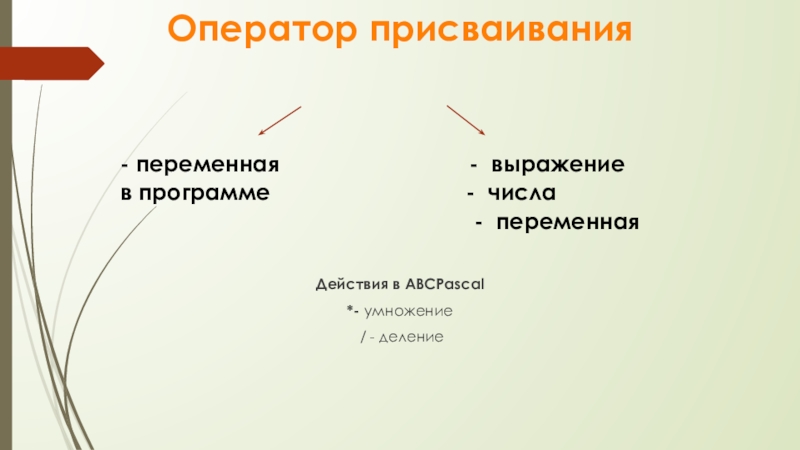 Оператор присваивания

- переменная
в программе

- выражение
- числа
- переменная

Действия в ABCPascal

*- умножение

/ - деление